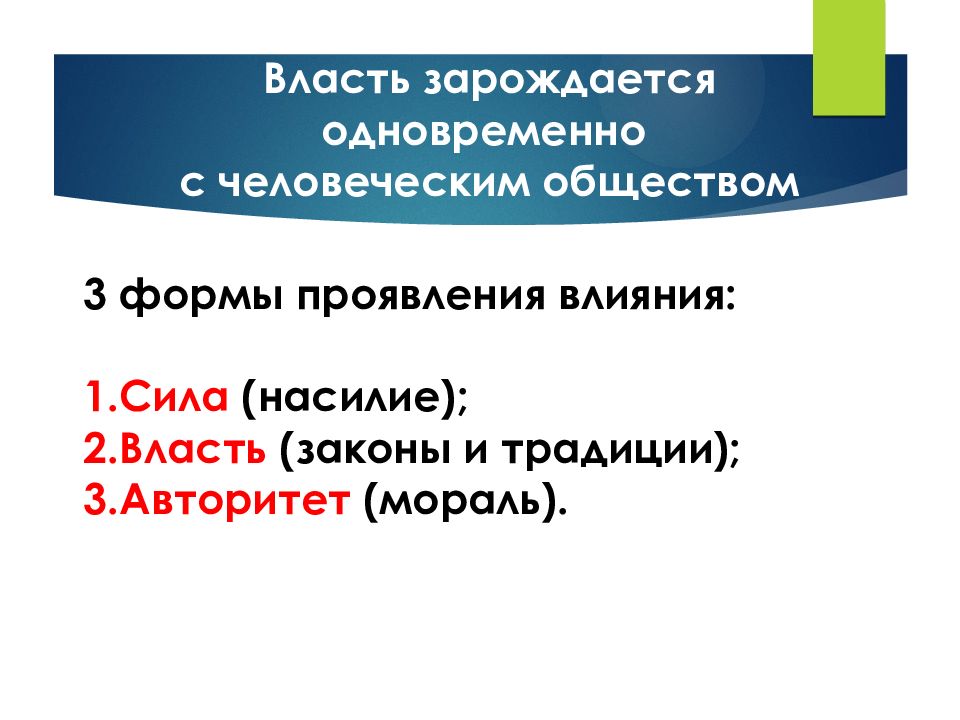 Власть зарождается одновременно с человеческим обществом

3 формы проявления влияния:

1.Сила (насилие);
2.Власть (законы и традиции);
3.Авторитет (мораль).